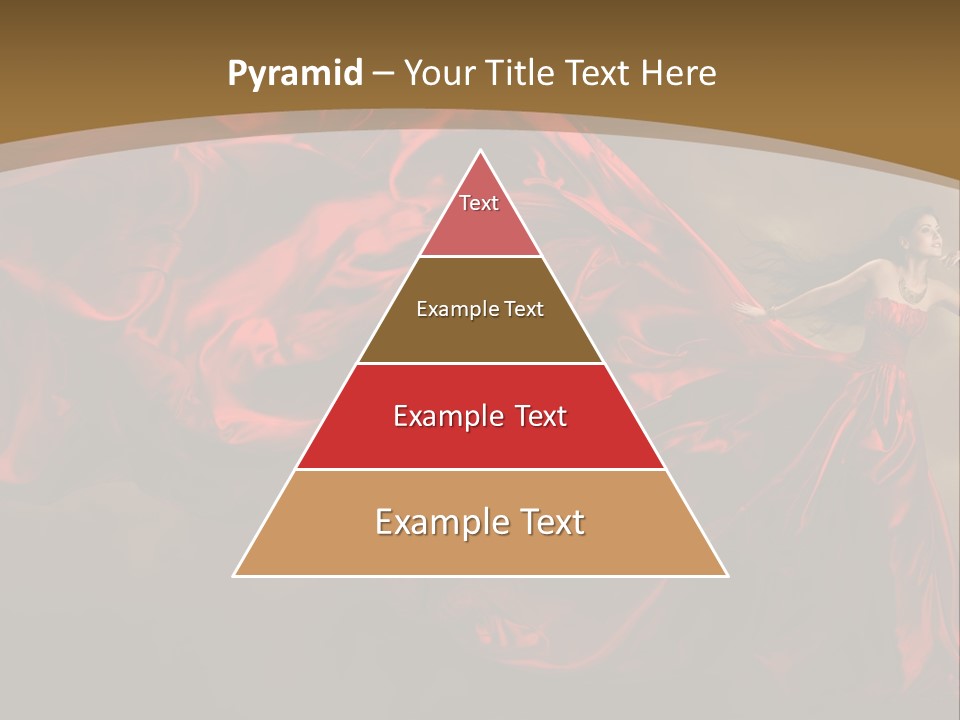 Pyramid – Your Title Text Here

Text

Example Text

Example Text

Example Text